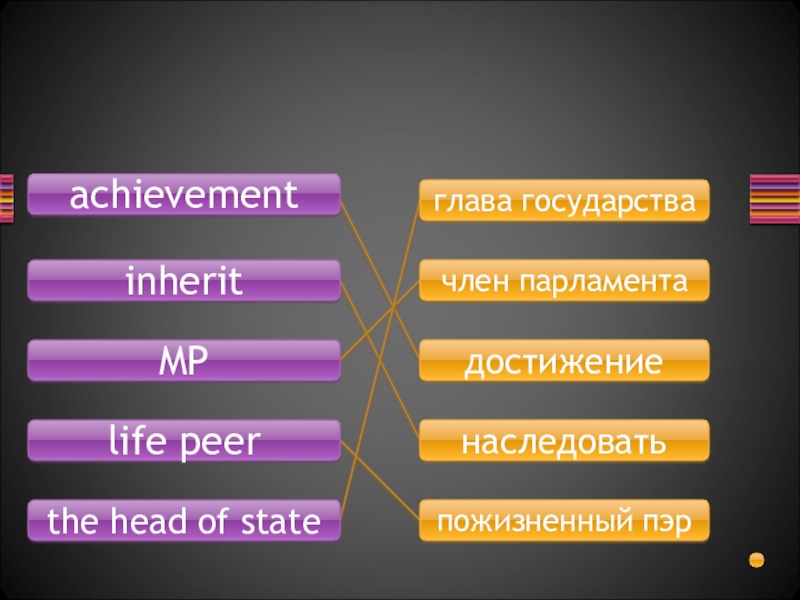 achievement
inherit
MP
life peer
the head of state

глава государства
член парламента
достижение
наследовать
пожизненный пэр